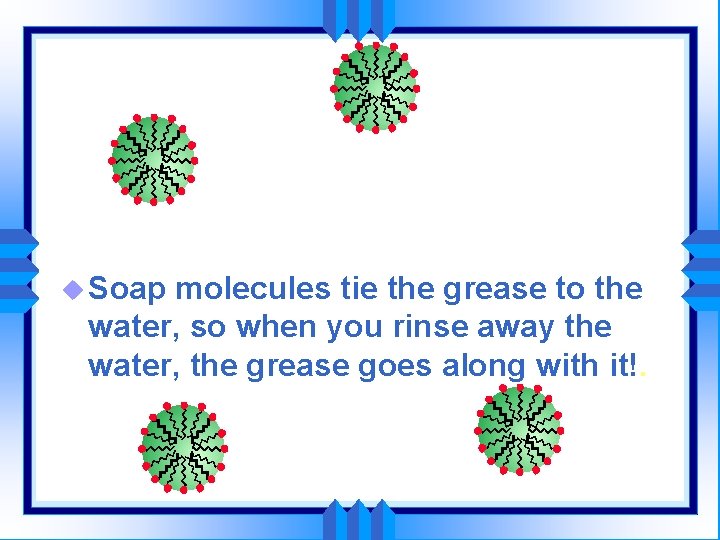 Soap molecules tie the grease to the water, so when you rinse away the water, the grease goes along with it!.